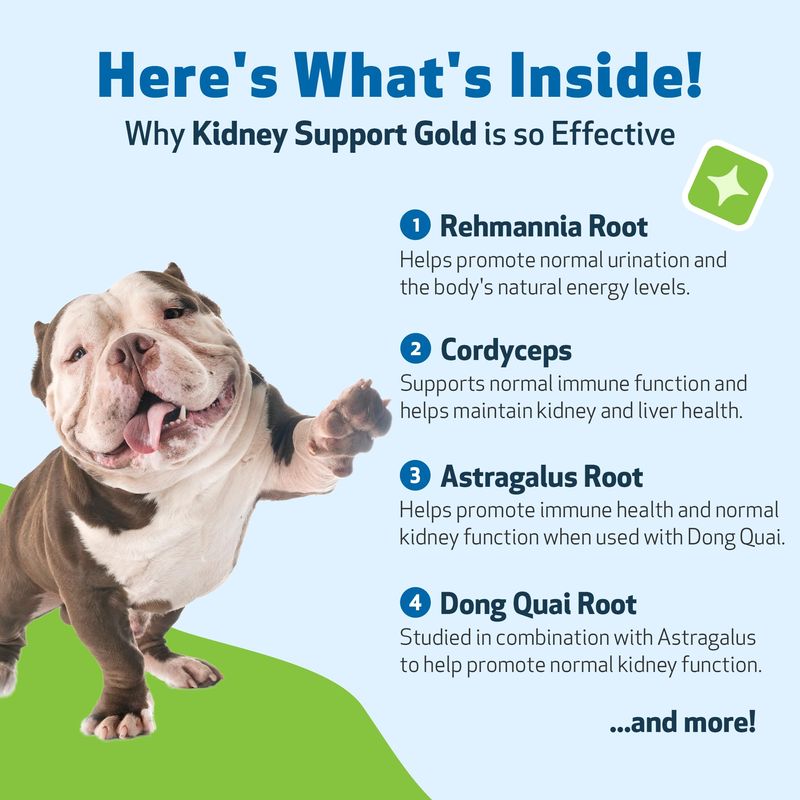 Here's What's Inside!
Why Kidney Support Gold is so Effective

1 Rehmannia Root
Helps promote normal urination and the body's natural energy levels.

2 Cordyceps
Supports normal immune function and helps maintain kidney and liver health.

3 Astragalus Root
Helps promote immune health and normal kidney function when used with Dong Quai.

4 Dong Quai Root
Studied in combination with Astragalus to help promote normal kidney function.

...and more!